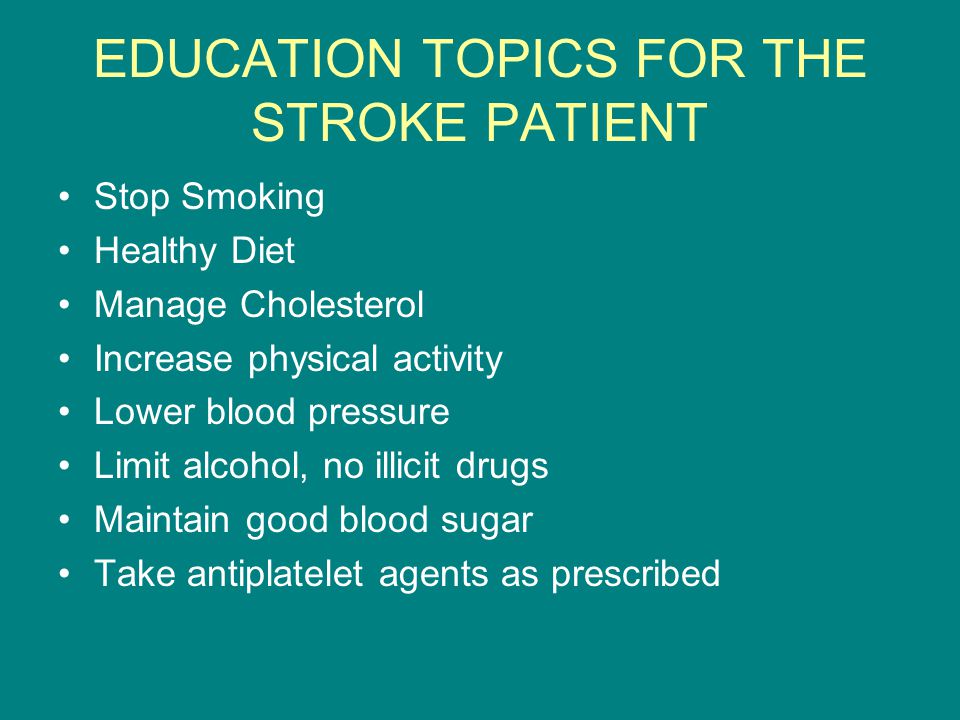 EDUCATION TOPICS FOR THE STROKE PATIENT

• Stop Smoking
• Healthy Diet
• Manage Cholesterol
• Increase physical activity
• Lower blood pressure
• Limit alcohol, no illicit drugs
• Maintain good blood sugar
• Take antiplatelet agents as prescribed